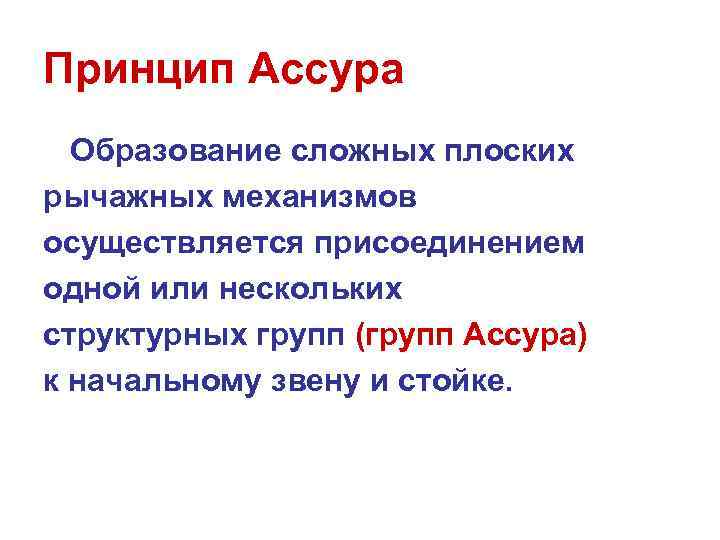 Принцип Ассура

Образование сложных плоских рычажных механизмов осуществляется присоединением одной или нескольких структурных групп (групп Ассура) к начальному звену и стойке.